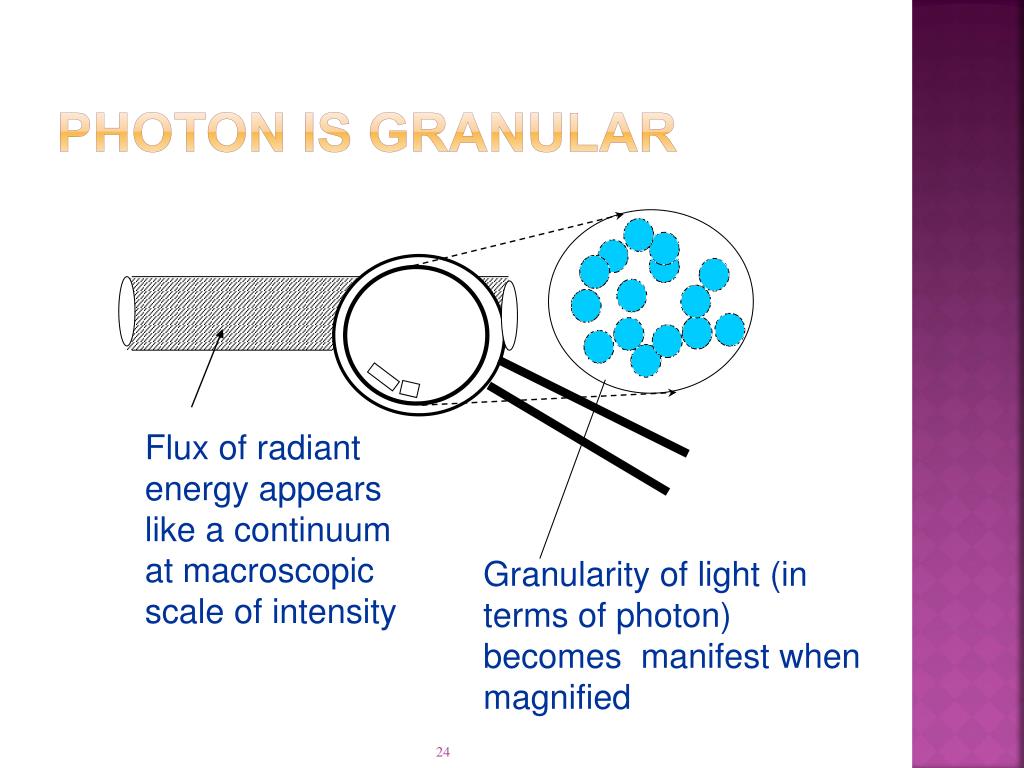 PHOTON IS GRANULAR

Flux of radiant energy appears like a continuum at macroscopic scale of intensity

Granularity of light (in terms of photon) becomes manifest when magnified

24